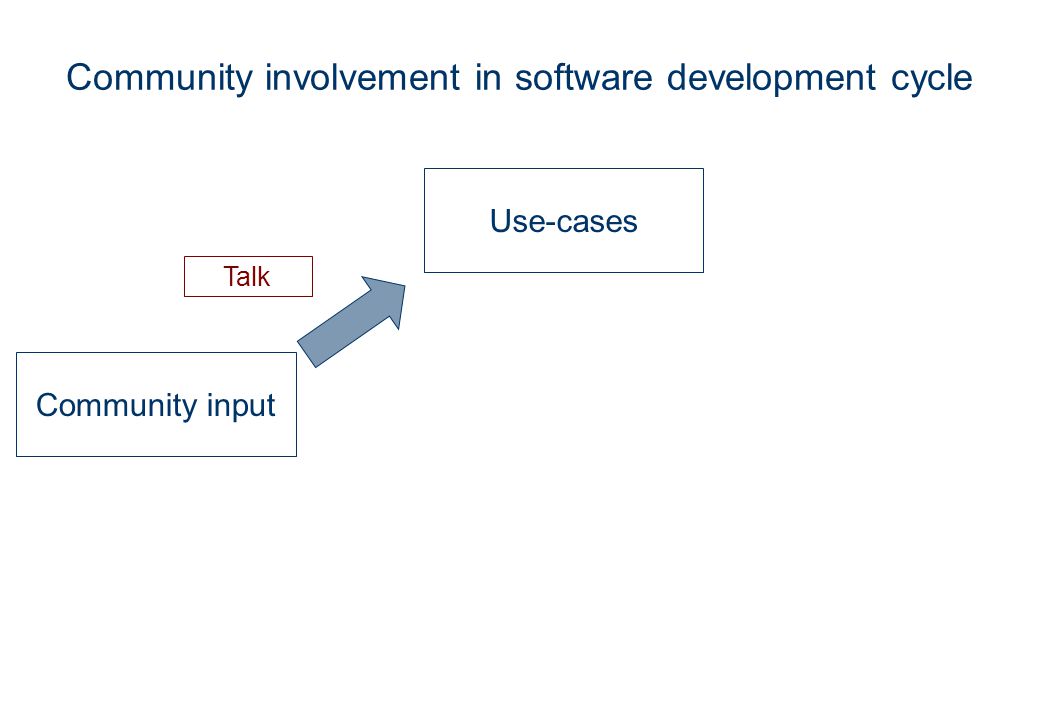 Community involvement in software development cycle

Use-cases

Talk

Community input